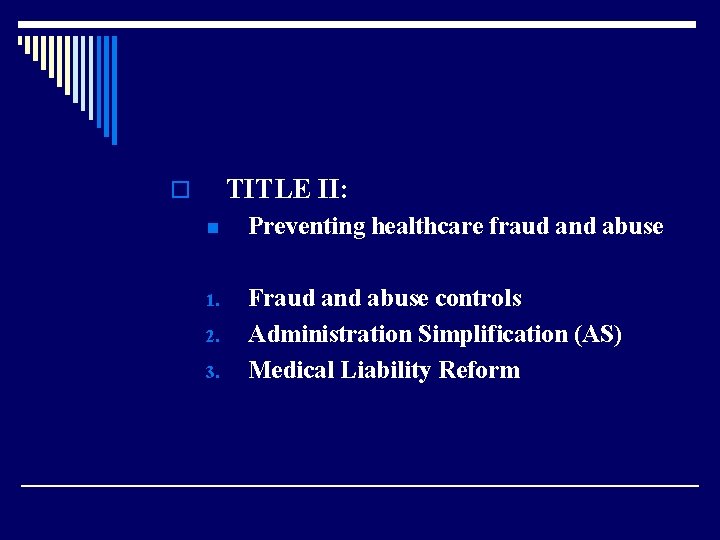 TITLE II:

Preventing healthcare fraud and abuse

1. Fraud and abuse controls
2. Administration Simplification (AS)
3. Medical Liability Reform